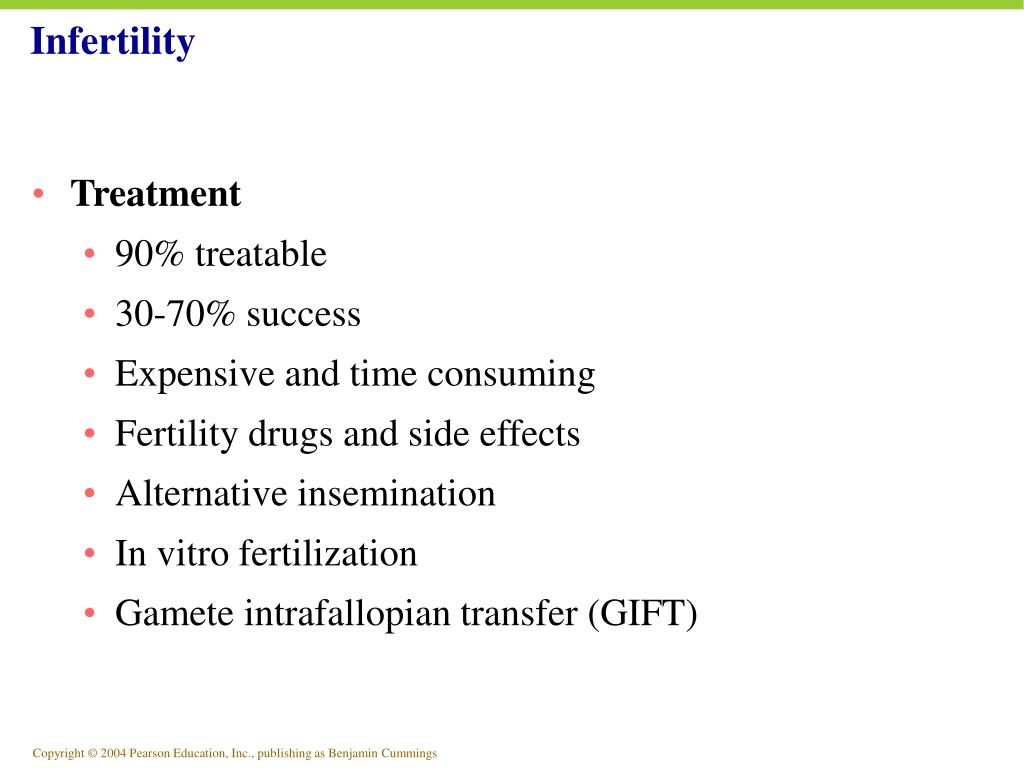 Infertility

• Treatment
 • 90% treatable
 • 30-70% success
 • Expensive and time consuming
 • Fertility drugs and side effects
 • Alternative insemination
 • In vitro fertilization
 • Gamete intrafallopian transfer (GIFT)

Copyright © 2004 Pearson Education, Inc., publishing as Benjamin Cummings